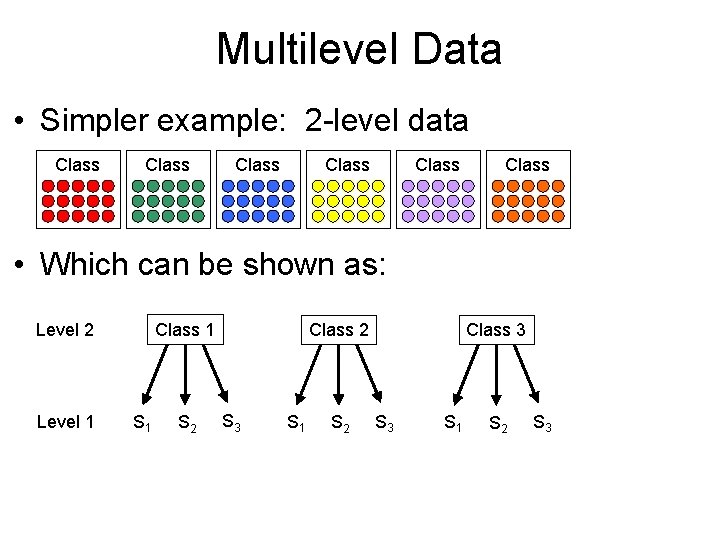 Multilevel Data

• Simpler example: 2-level data

Class Class Class Class Class Class

• Which can be shown as:

Level 2 Class 1 Class 2 Class 3

Level 1 $S_1$ $S_2$ $S_3$ $S_1$ $S_2$ $S_3$ $S_1$ $S_2$ $S_3$